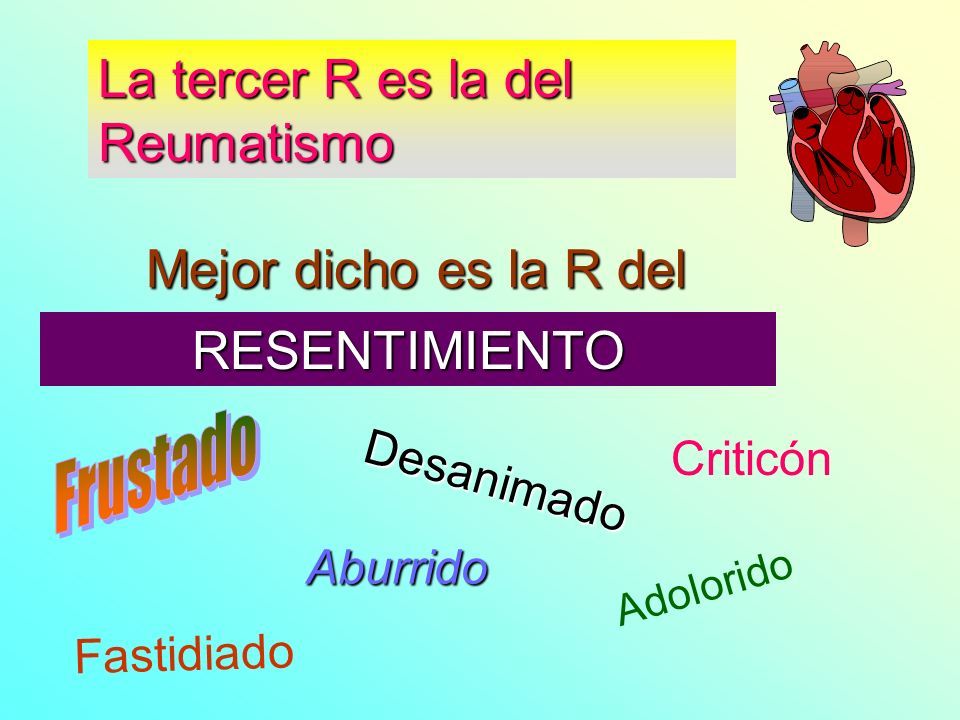 La tercer R es la del Reumatismo

Mejor dicho es la R del

RESENTIMIENTO

Frustado

Desanimado

Criticón

Aburrido

Adolorido

Fastidiado